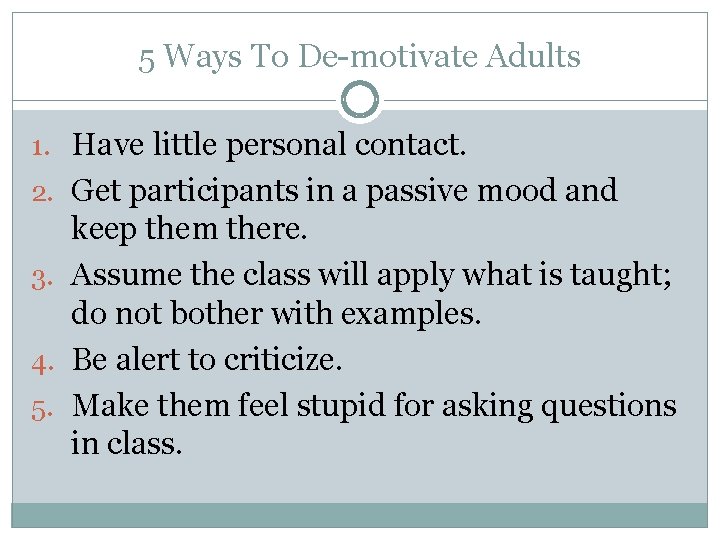 5 Ways To De-motivate Adults

1. Have little personal contact.
2. Get participants in a passive mood and keep them there.
3. Assume the class will apply what is taught; do not bother with examples.
4. Be alert to criticize.
5. Make them feel stupid for asking questions in class.